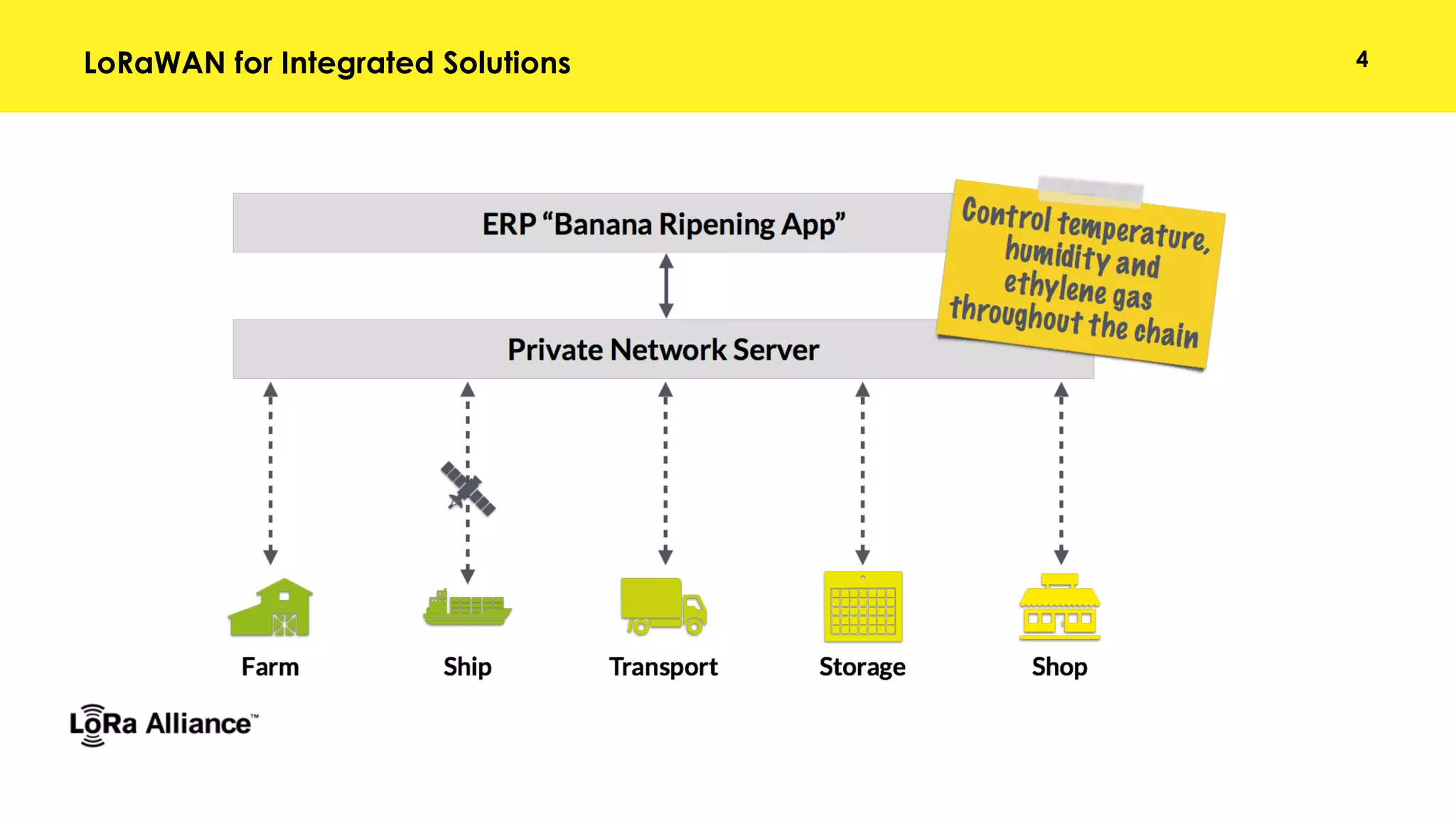 LoRaWAN for Integrated Solutions

4

ERP “Banana Ripening App”

Control temperature, humidity and ethylene gas throughout the chain

Private Network Server

Farm

Ship

Transport

Storage

Shop

LoRa Alliance™